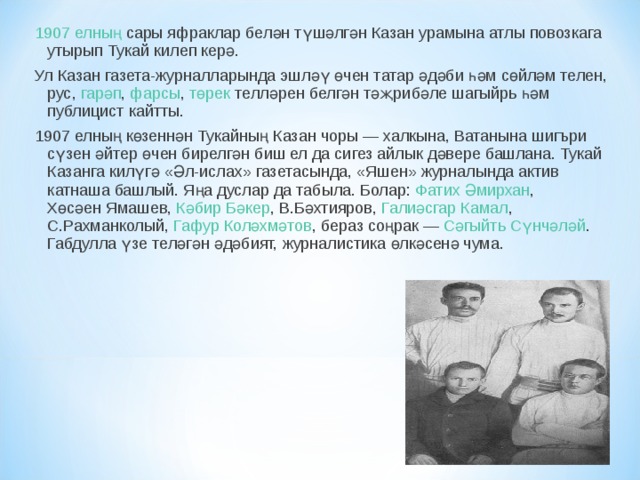 1907 елның сары яфраклар белән түшәлгән Казан урамына атлы повозкага утырып Тукай килеп керә.

Ул Казан газета-журналларында эшләү өчен татар әдәби һәм сөйләм телен, рус, гарәп, фарсы, төрек телләрен белгән тәҗрибәле шагыйрь һәм публицист кайтты.

1907 елның көзеннән Тукайның Казан чоры — халкына, Ватанына шигъри сүзен әйтер өчен бирелгән биш ел да сигез айлык дәвере башлана. Тукай Казанга килүгә «Әл-ислах» газетасында, «Яшен» журналында актив катнаша башлый. Яңа дуслар да табыла. Болар: Фатих Әмирхан, Хөсәен Ямашев, Кәбир Бәкер, В.Бәхтияров, Галиәсгар Камал, С.Рахманколый, Гафур Коләхмәтов, бераз соңрак — Сәгыйть Сүнчәләй. Габдулла үзе теләгән әдәбият, журналистика өлкәсенә чума.